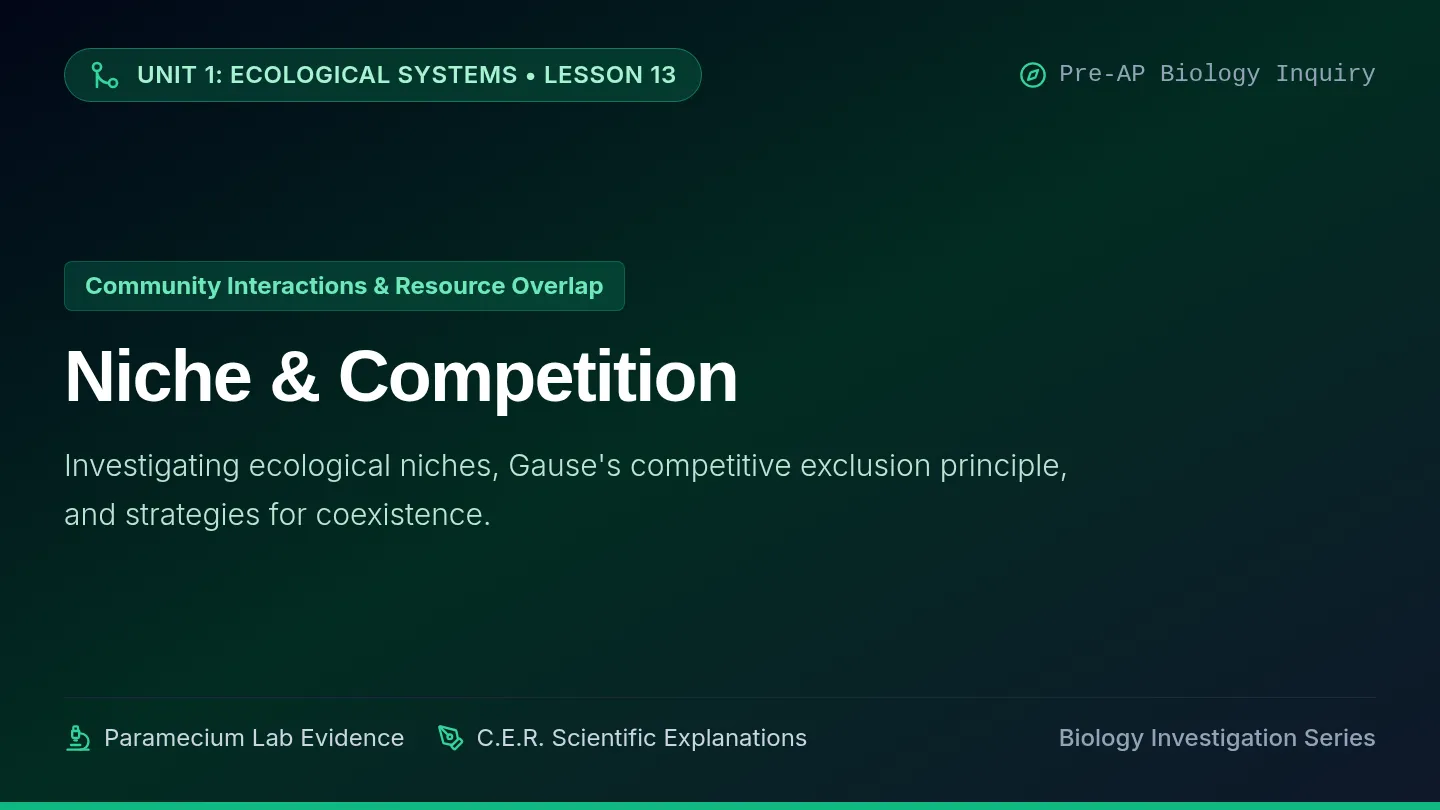 UNIT 1: ECOLOGICAL SYSTEMS • LESSON 13

Pre-AP Biology Inquiry

Community Interactions & Resource Overlap

Niche & Competition

Investigating ecological niches, Gause's competitive exclusion principle, and strategies for coexistence.

Paramecium Lab Evidence

C.E.R. Scientific Explanations

Biology Investigation Series